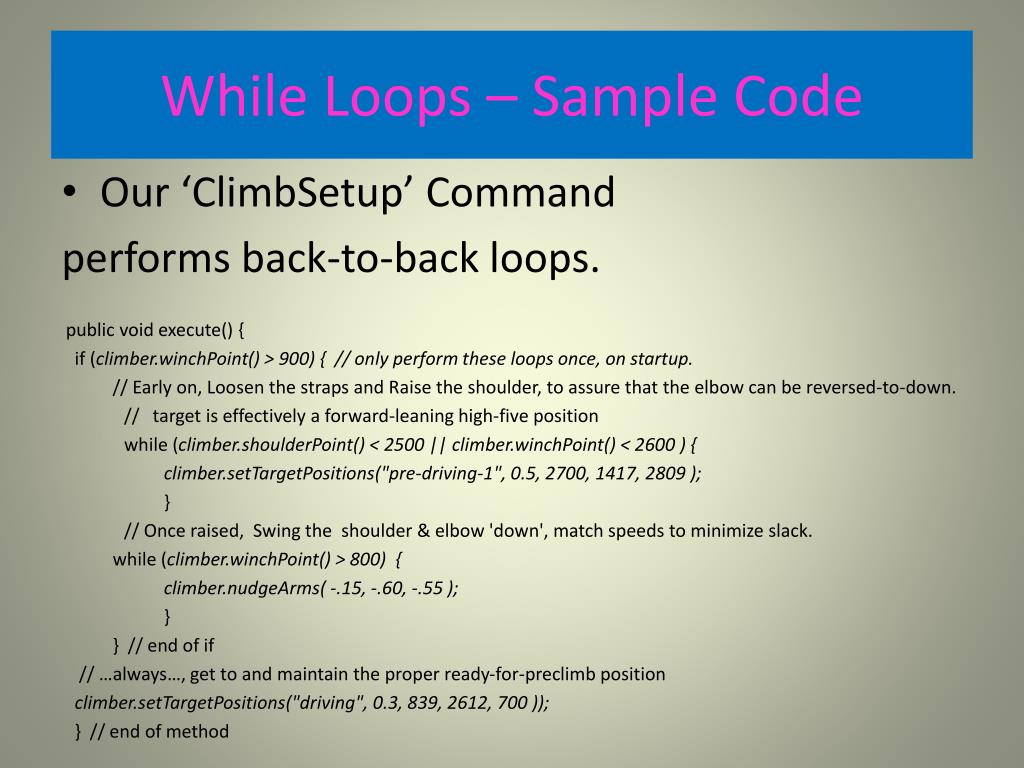 While Loops – Sample Code

• Our ‘ClimbSetup’ Command performs back-to-back loops.

public void execute() {
if (climber.winchPoint() > 900) { // only perform these loops once, on startup.
// Early on, Loosen the straps and Raise the shoulder, to assure that the elbow can be reversed-to-down.
// target is effectively a forward-leaning high-five position
while (climber.shoulderPoint() < 2500 || climber.winchPoint() < 2600 ) {
climber.setTargetPositions("pre-driving-1", 0.5, 2700, 1417, 2809 );
}
// Once raised, Swing the shoulder & elbow 'down', match speeds to minimize slack.
while (climber.winchPoint() > 800) {
climber.nudgeArms( -.15, -.60, -.55 );
}
} // end of if
// …always…, get to and maintain the proper ready-for-preclimb position
climber.setTargetPositions("driving", 0.3, 839, 2612, 700 ));
} // end of method